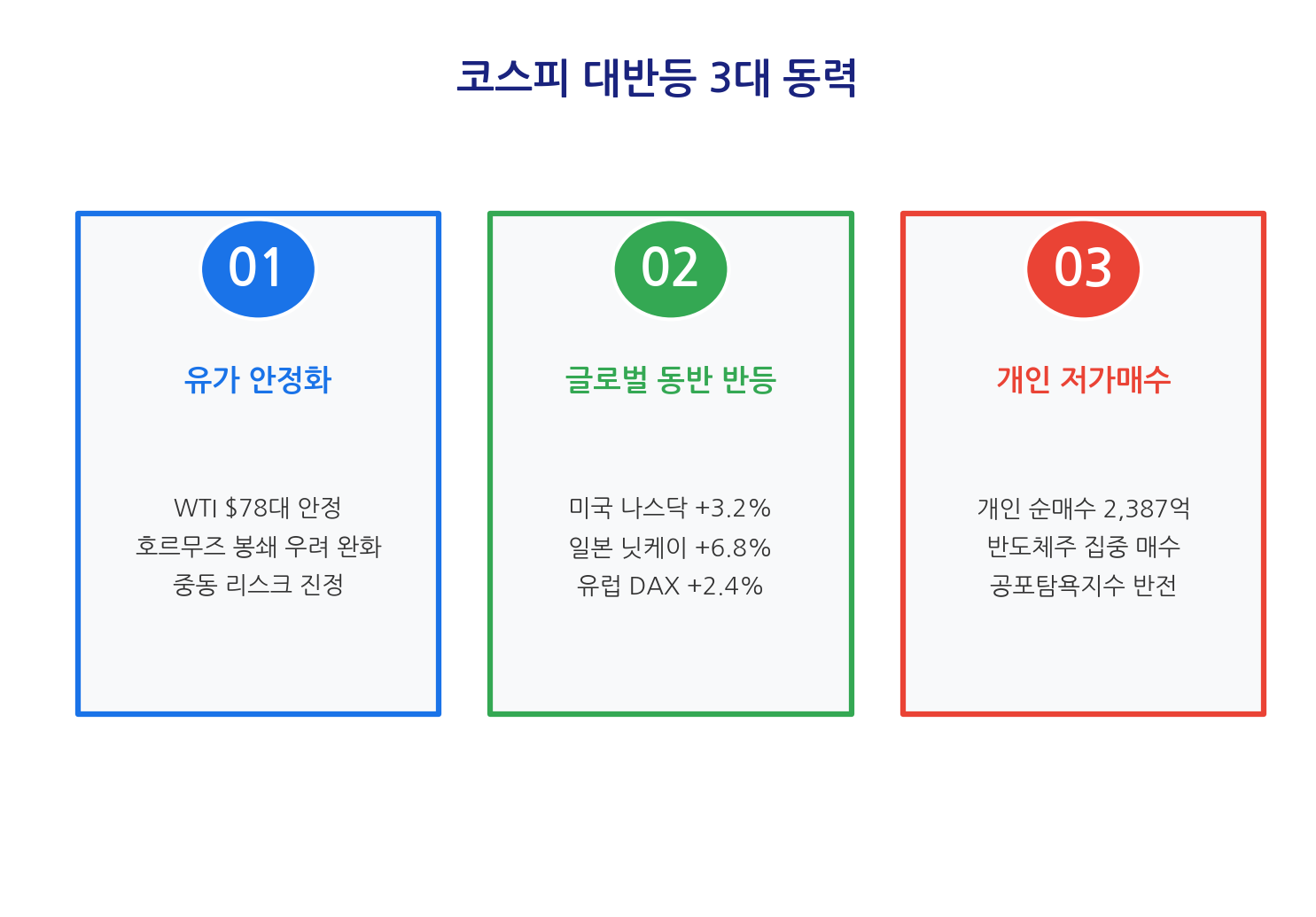 코스피 대반등 3대 동력

01

유가 안정화

WTI $78대 안정
호르무즈 봉쇄 우려 완화
중동 리스크 진정

02

글로벌 동반 반등

미국 나스닥 +3.2%
일본 닛케이 +6.8%
유럽 DAX +2.4%

03

개인 저가매수

개인 순매수 2,387억
반도체주 집중 매수
공포탐욕지수 반전